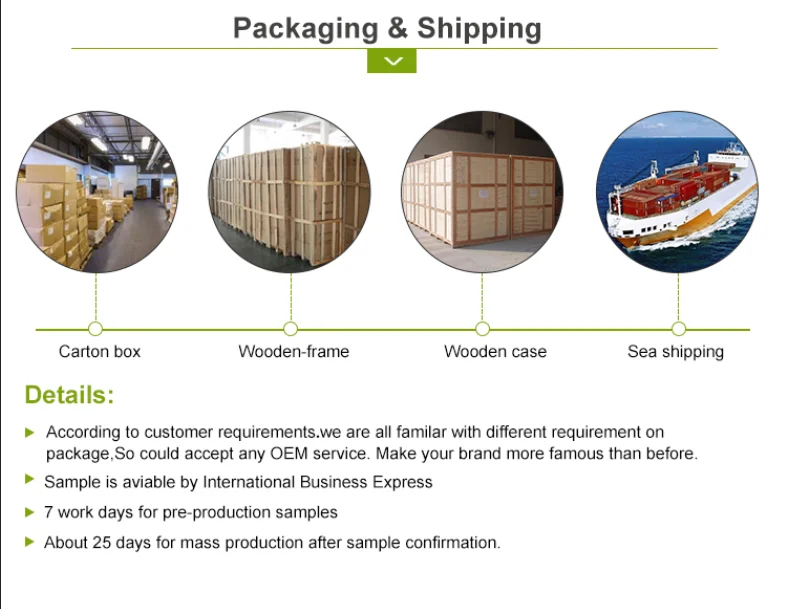 Packaging & Shipping

Carton box

Wooden-frame

Wooden case

Sea shipping

Details:

According to customer requirements.we are all familar with different requirement on package,So could accept any OEM service. Make your brand more famous than before.

Sample is aviable by International Business Express

7 work days for pre-production samples

About 25 days for mass production after sample confirmation.